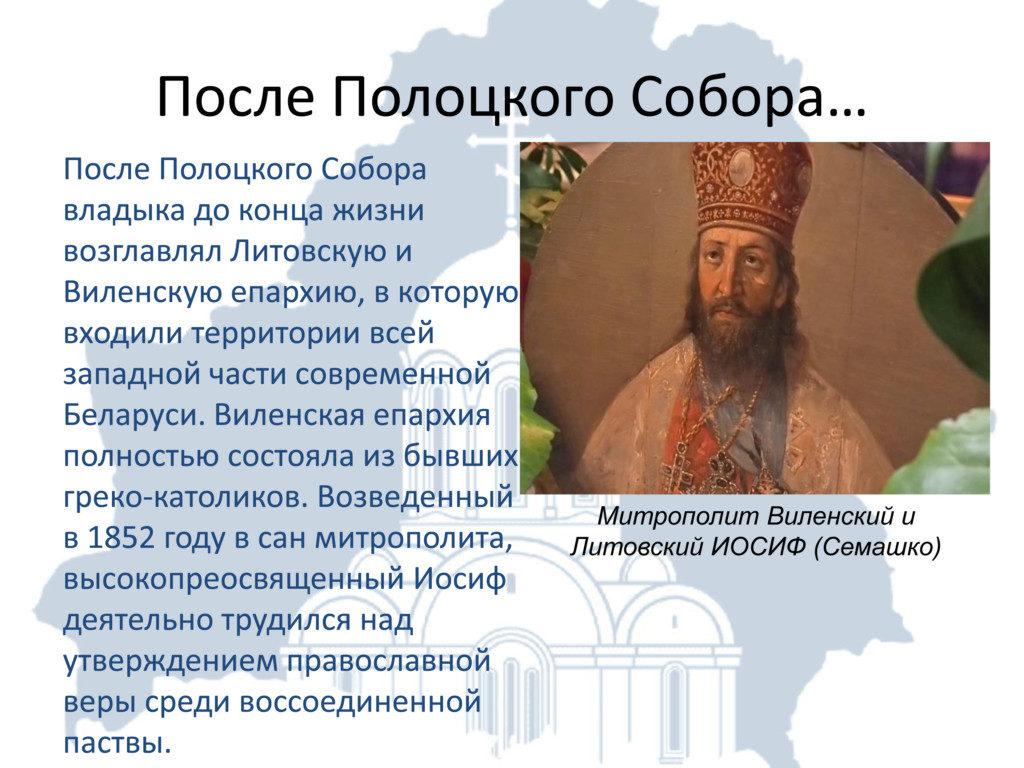 После Полоцкого Собора…

После Полоцкого Собора владыка до конца жизни возглавлял Литовскую и Виленскую епархию, в которую входили территории всей западной части современной Беларуси. Виленская епархия полностью состояла из бывших греко-католиков. Возведенный в 1852 году в сан митрополита, высокопреосвященный Иосиф деятельно трудился над утверждением православной веры среди воссоединенной паствы.

Митрополит Виленский и Литовский ИОСИФ (Семашко)